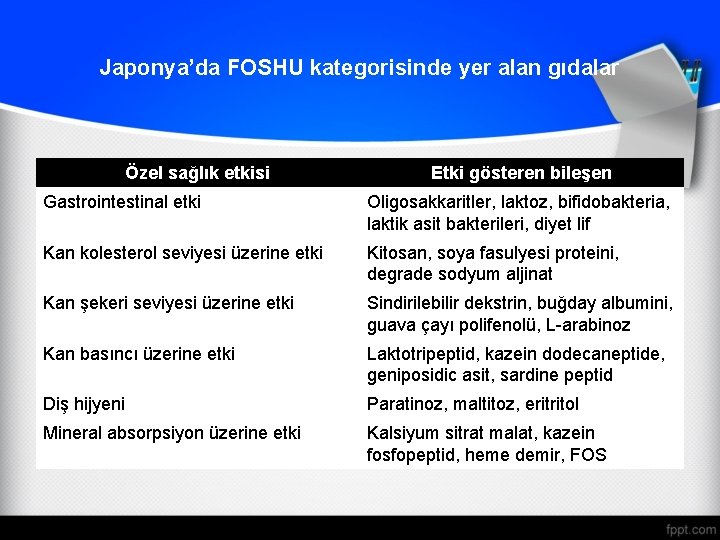 Japonya'da FOSHU kategorisinde yer alan gıdalar

| Özel sağlık etkisi | Etki gösteren bileşen |
|---|---|
| Gastrointestinal etki | Oligosakkaritler, laktoz, bifidobakteria, laktik asit bakterileri, diyet lif |
| Kan kolesterol seviyesi üzerine etki | Kitosan, soya fasulyesi proteini, degrade sodyum aljinat |
| Kan şekeri seviyesi üzerine etki | Sindirilebilir dekstrin, buğday albumini, guava çayı polifenolü, L-arabinoz |
| Kan basıncı üzerine etki | Laktotripeptid, kazein dodecaneptide, geniposidic asit, sardine peptid |
| Diş hijyeni | Paratinoz, maltitoz, eritritol |
| Mineral absorpsiyon üzerine etki | Kalsiyum sitrat malat, kazein fosfopeptid, heme demir, FOS |

fppt.com